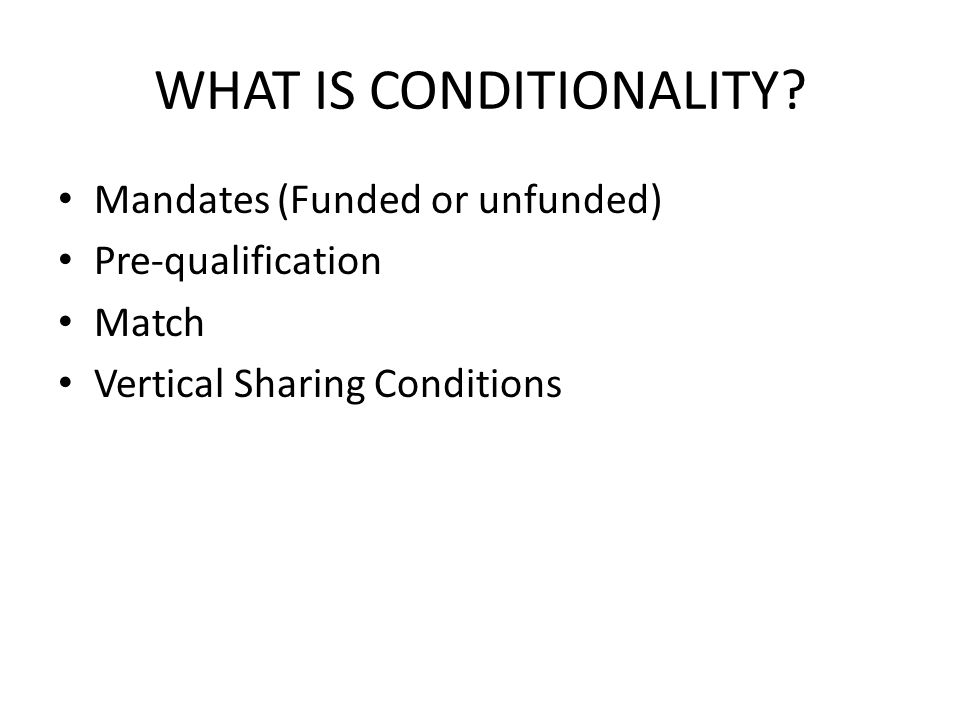 WHAT IS CONDITIONALITY?

• Mandates (Funded or unfunded)
• Pre-qualification
• Match
• Vertical Sharing Conditions